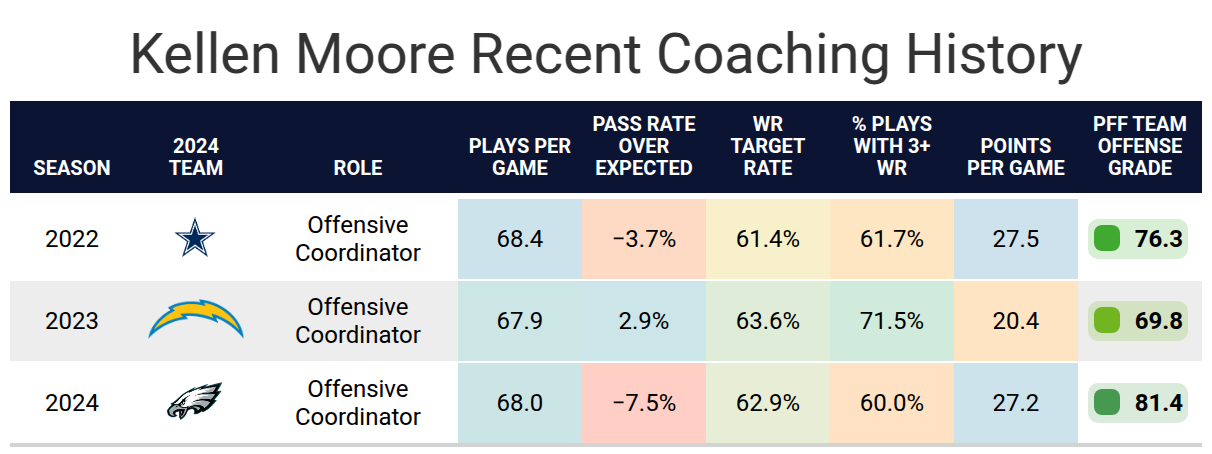 Kellen Moore Recent Coaching History

| SEASON | 2024 TEAM | ROLE | PLAYS PER GAME | PASS RATE OVER EXPECTED | WR TARGET RATE | % PLAYS WITH 3+ WR | POINTS PER GAME | PFF TEAM OFFENSE GRADE |
|---|---|---|---|---|---|---|---|---|
| 2022 | | Offensive Coordinator | 68.4 | −3.7% | 61.4% | 61.7% | 27.5 | 76.3 |
| 2023 | | Offensive Coordinator | 67.9 | 2.9% | 63.6% | 71.5% | 20.4 | 69.8 |
| 2024 | | Offensive Coordinator | 68.0 | −7.5% | 62.9% | 60.0% | 27.2 | 81.4 |